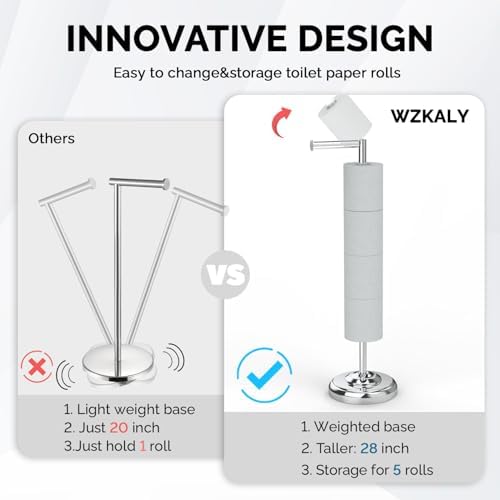 INNOVATIVE DESIGN

Easy to change&storage toilet paper rolls

Others

1. Light weight base
2. Just 20 inch
3.Just hold 1 roll

VS

WZKALY

1. Weighted base
2. Taller: 28 inch
3. Storage for 5 rolls